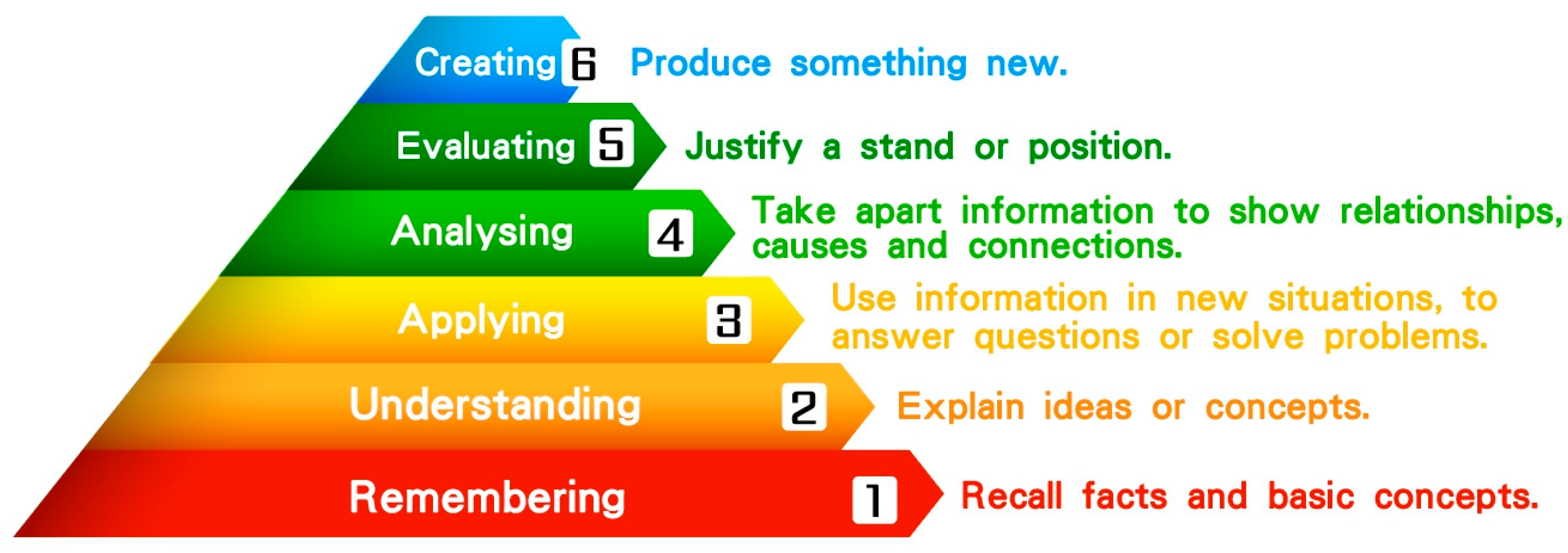 Creating 6 Produce something new.

Evaluating 5 Justify a stand or position.

Analysing 4 Take apart information to show relationships, causes and connections.

Applying 3 Use information in new situations, to answer questions or solve problems.

Understanding 2 Explain ideas or concepts.

Remembering 1 Recall facts and basic concepts.